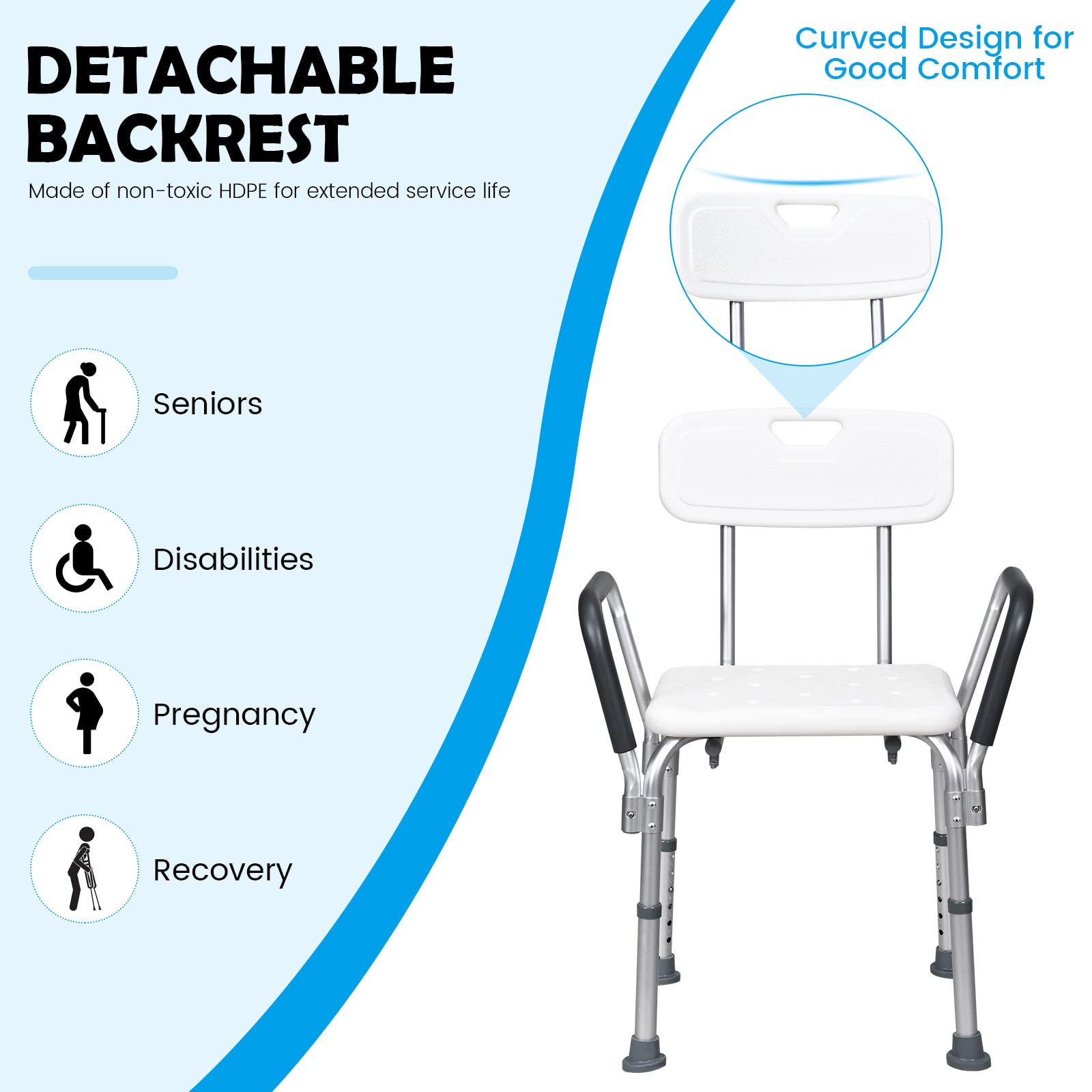 DETACHABLE BACKREST

Made of non-toxic HDPE for extended service life

Seniors

Disabilities

Pregnancy

Recovery

Curved Design for Good Comfort